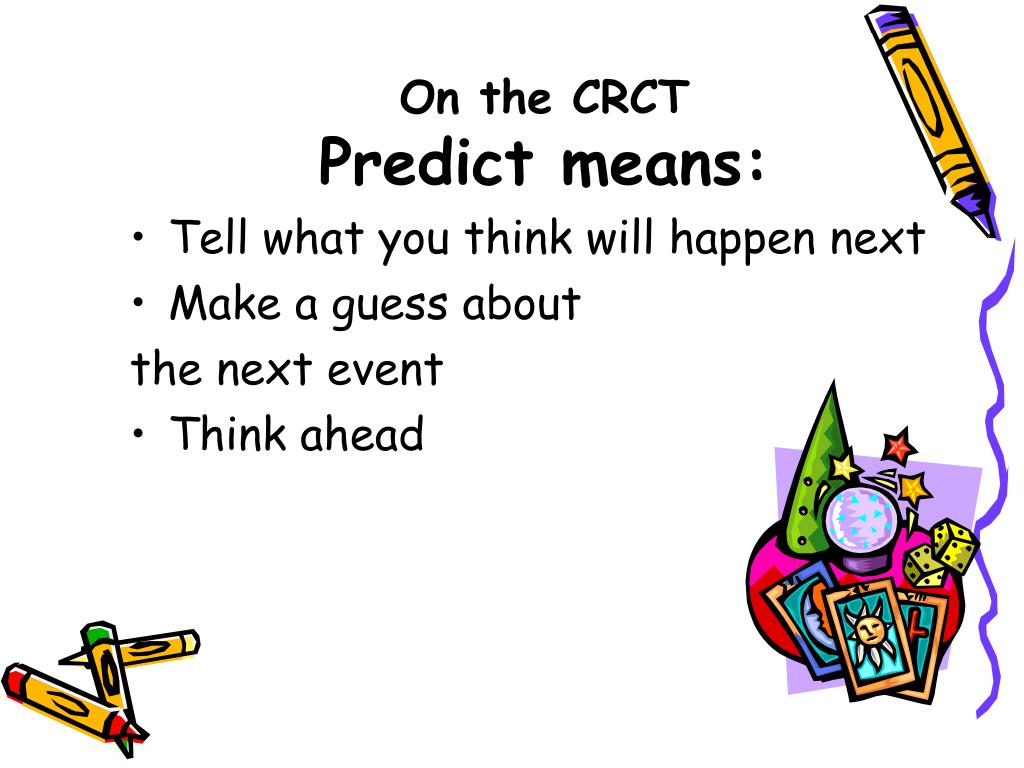 On the CRCT
Predict means:

• Tell what you think will happen next
• Make a guess about
the next event
• Think ahead